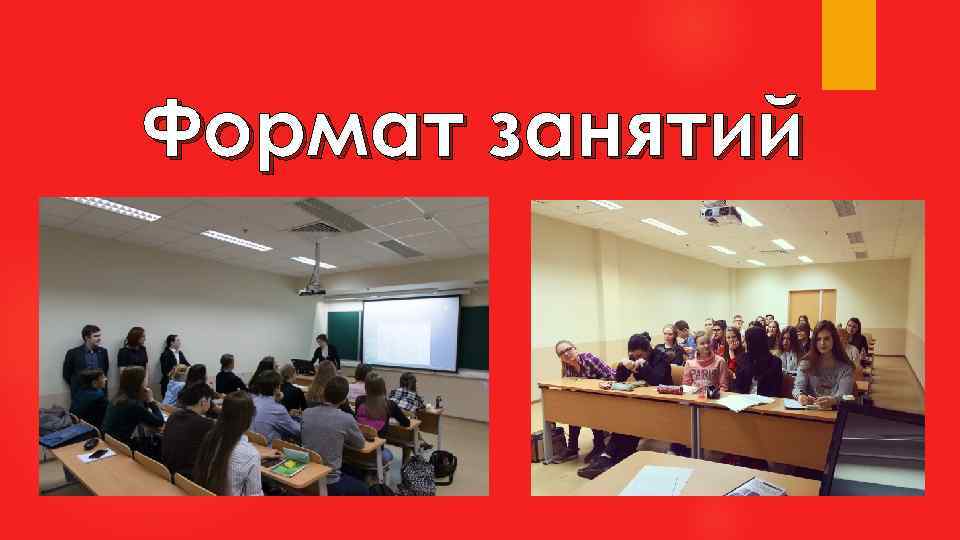 Формат занятий